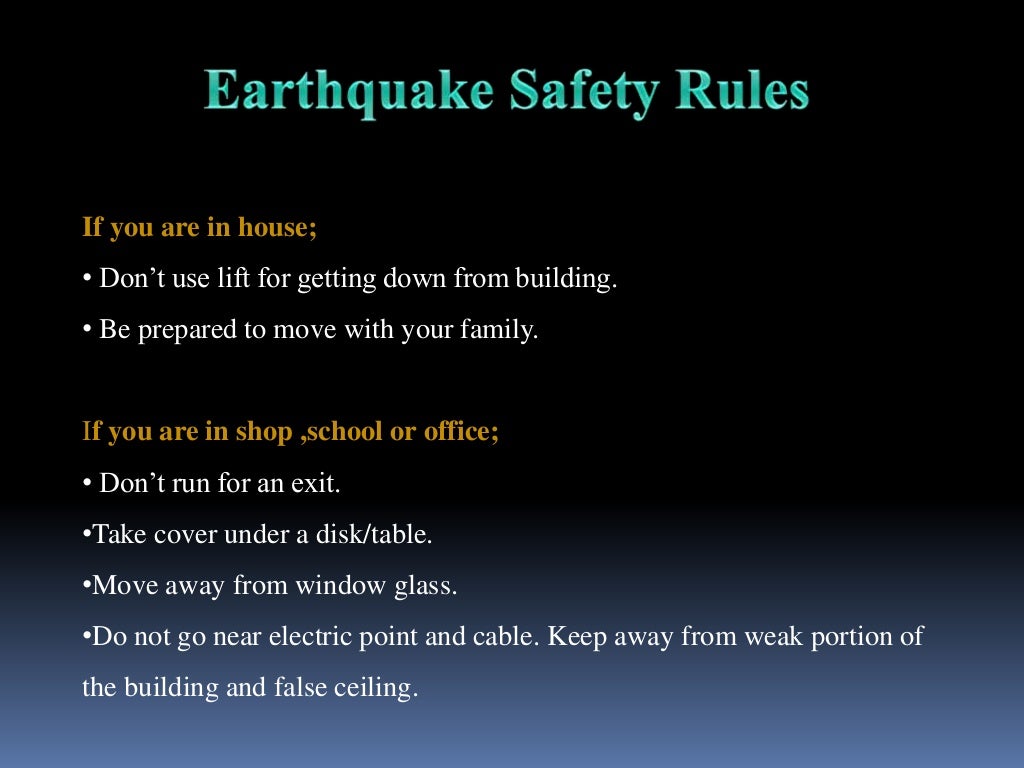 Earthquake Safety Rules

If you are in house;
• Don’t use lift for getting down from building.
• Be prepared to move with your family.

If you are in shop ,school or office;
• Don’t run for an exit.
•Take cover under a disk/table.
•Move away from window glass.
•Do not go near electric point and cable. Keep away from weak portion of the building and false ceiling.